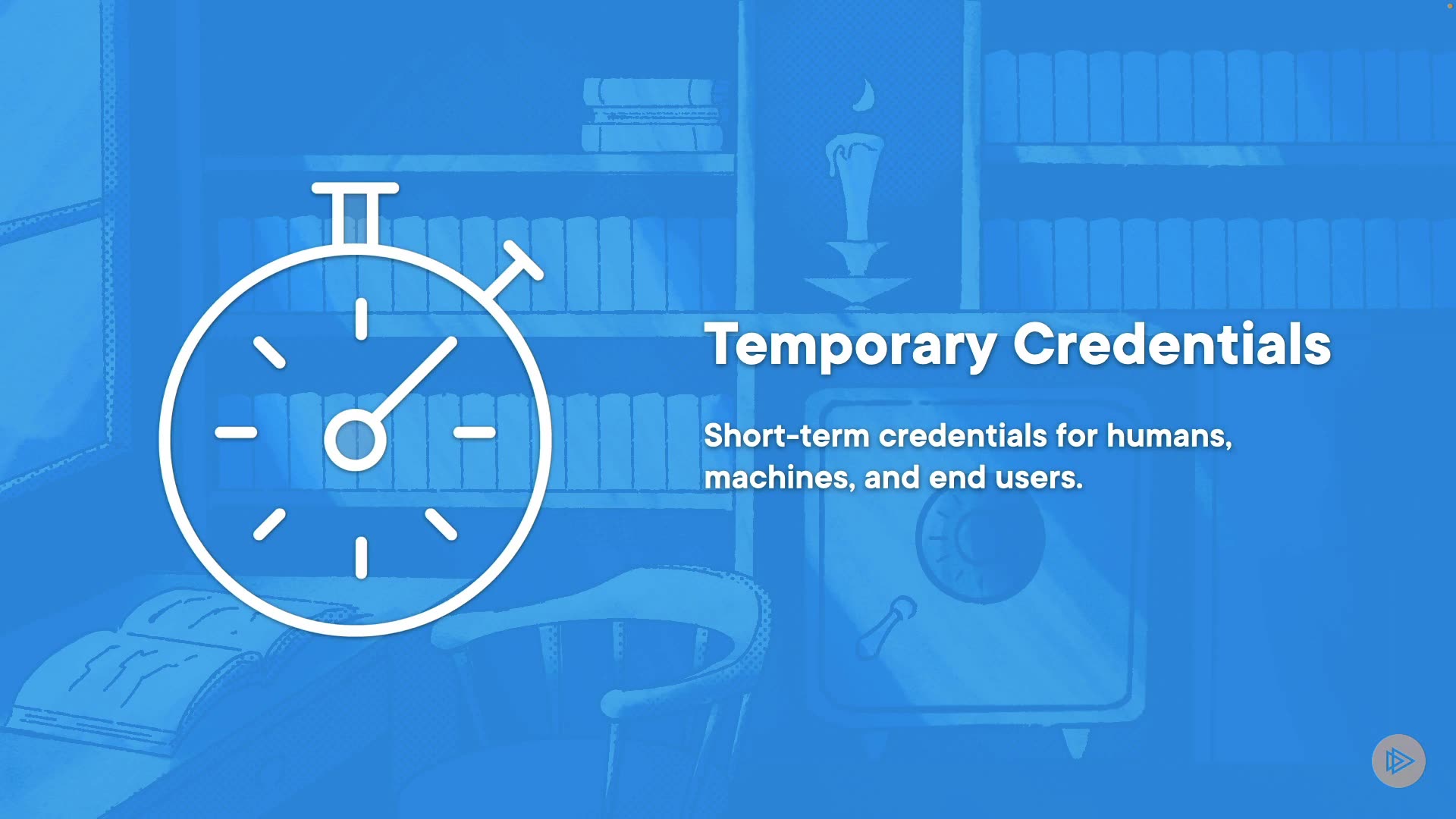 Temporary Credentials

Short-term credentials for humans, machines, and end users.